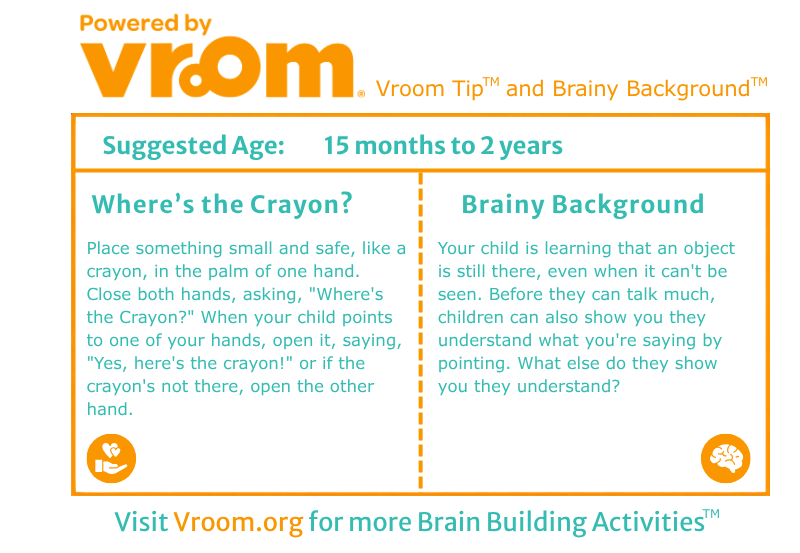 Powered by
vroom®

Vroom Tip™ and Brainy Background™

Suggested Age: 15 months to 2 years

Where's the Crayon?

Place something small and safe, like a crayon, in the palm of one hand. Close both hands, asking, "Where's the Crayon?" When your child points to one of your hands, open it, saying, "Yes, here's the crayon!" or if the crayon's not there, open the other hand.

Brainy Background

Your child is learning that an object is still there, even when it can't be seen. Before they can talk much, children can also show you they understand what you're saying by pointing. What else do they show you they understand?

Visit Vroom.org for more Brain Building Activities™